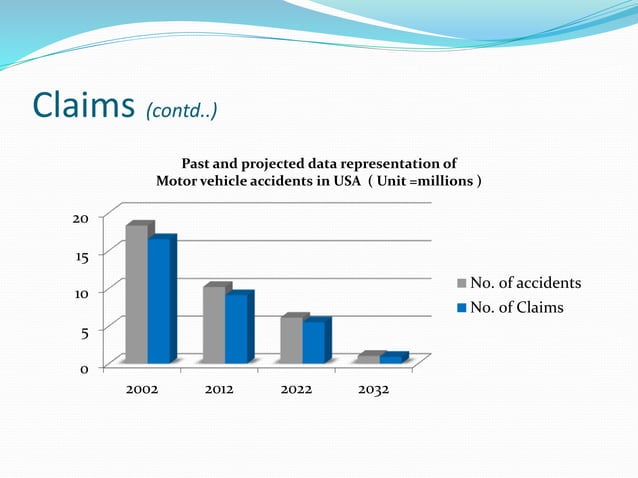 Claims (contd..)

Past and projected data representation of Motor vehicle accidents in USA ( Unit =millions )

20
15
10
5
0

2002
2012
2022
2032

No. of accidents
No. of Claims